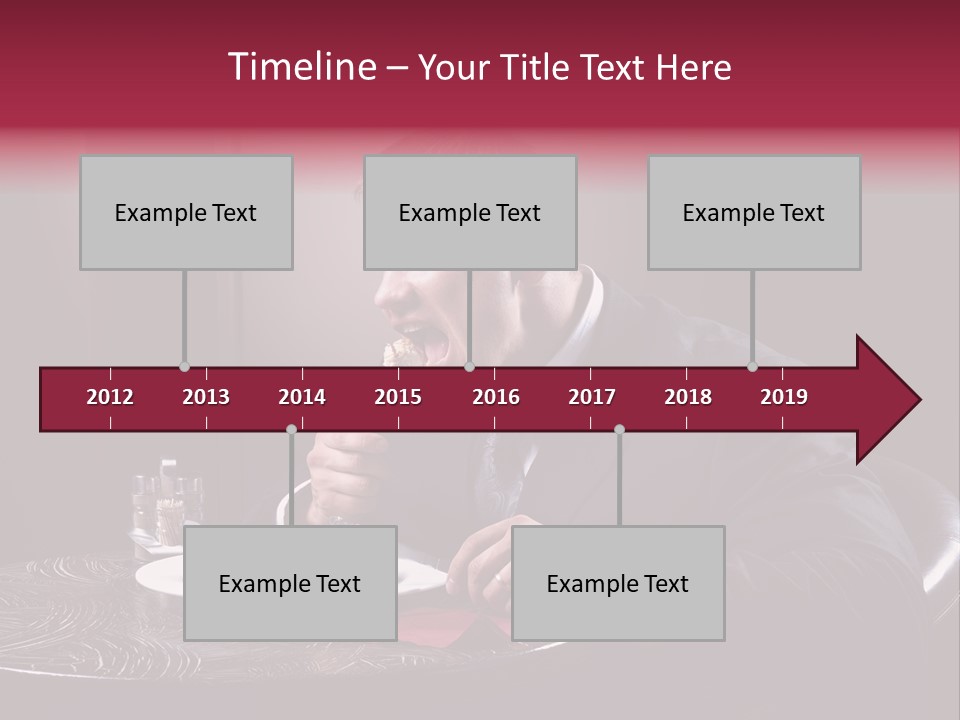 Timeline – Your Title Text Here

Example Text

Example Text

Example Text

2012 2013 2014 2015 2016 2017 2018 2019

Example Text

Example Text